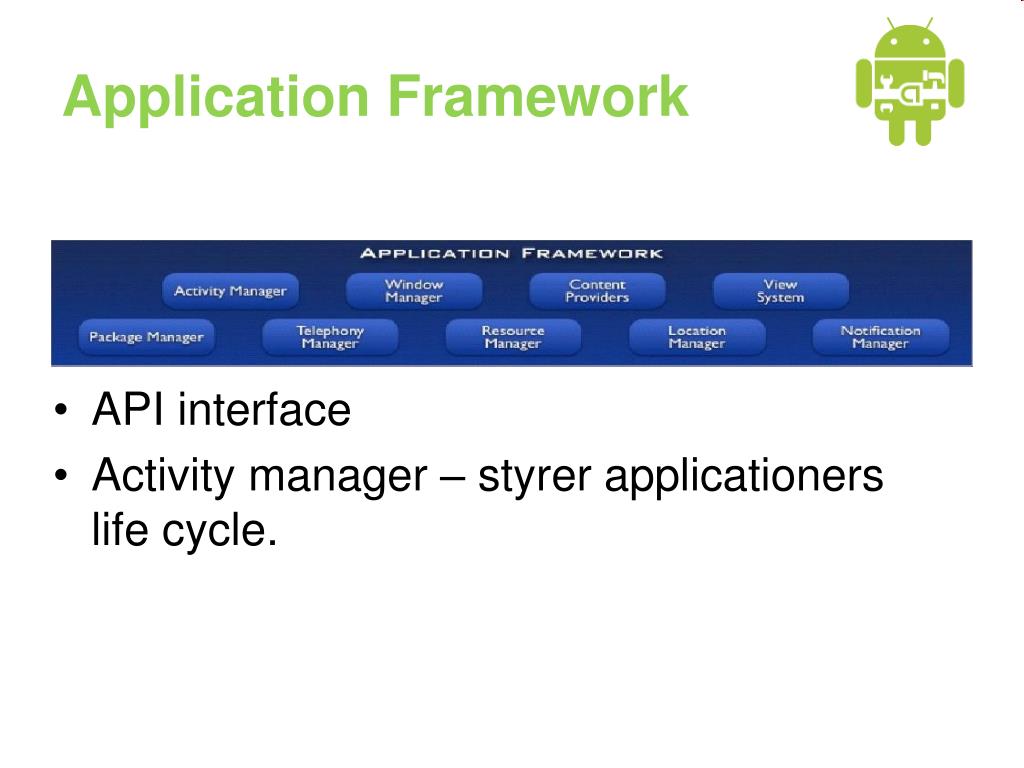 Application Framework

APPLICATION FRAMEWORK

Activity Manager
Window Manager
Content Providers
View System
Package Manager
Telephony Manager
Resource Manager
Location Manager
Notification Manager

• API interface
• Activity manager – styrer applicationers life cycle.